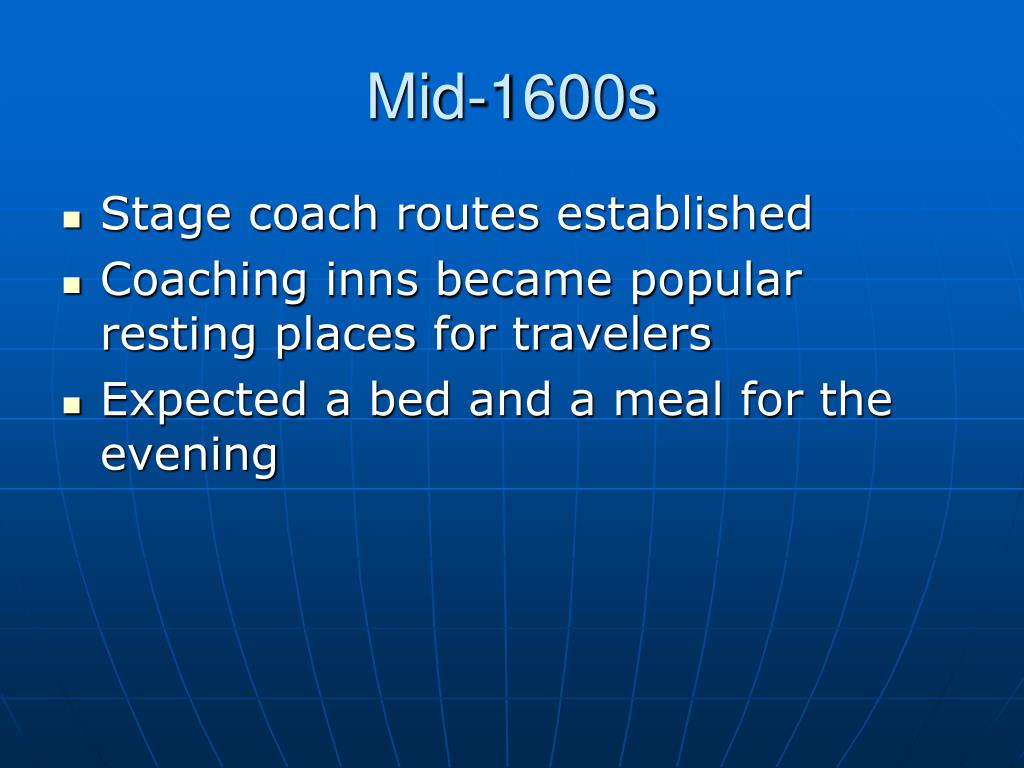 Mid-1600s

- Stage coach routes established
- Coaching inns became popular resting places for travelers
- Expected a bed and a meal for the evening